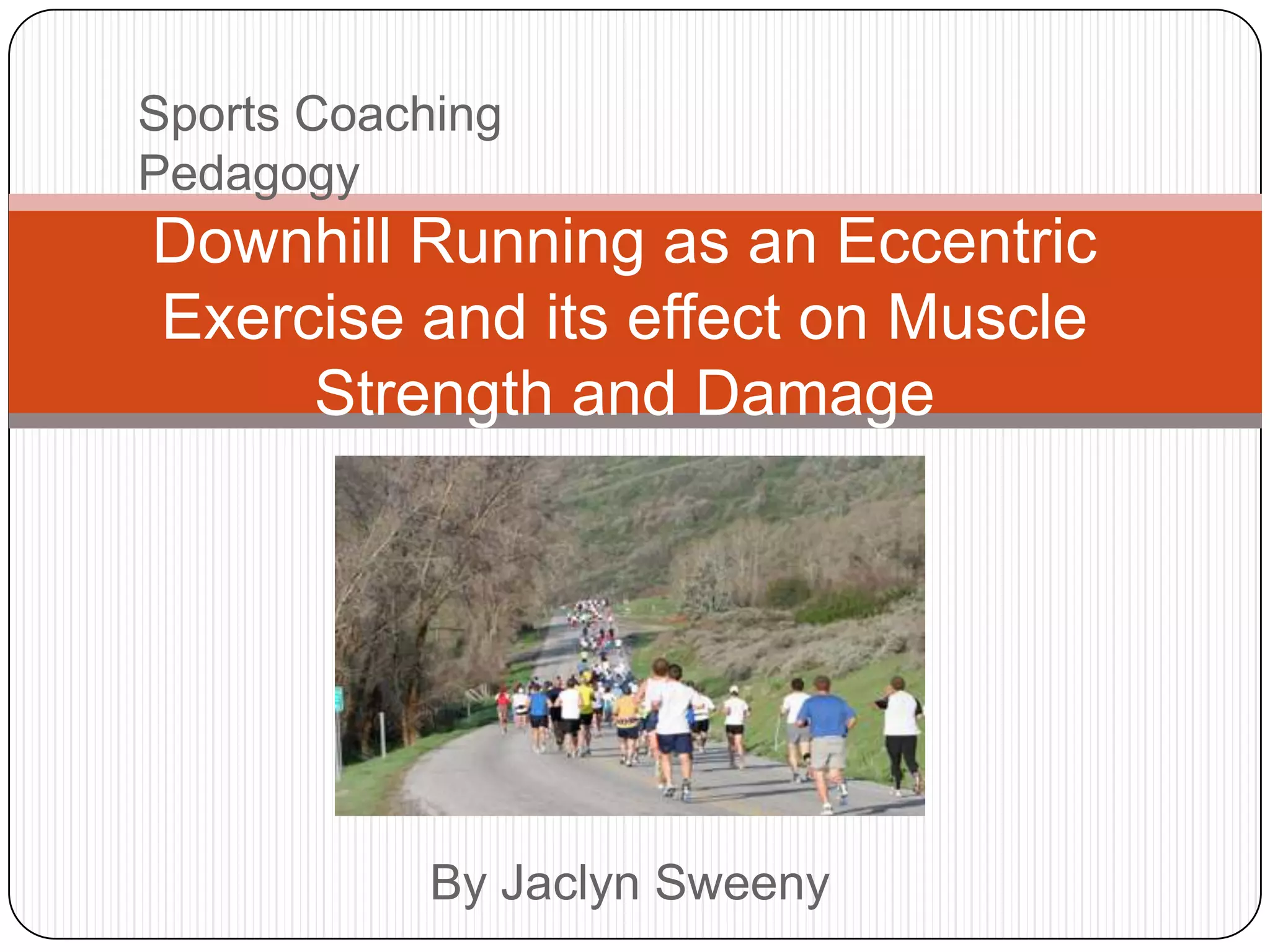 Sports Coaching Pedagogy

Downhill Running as an Eccentric Exercise and its effect on Muscle Strength and Damage

By Jaclyn Sweeny